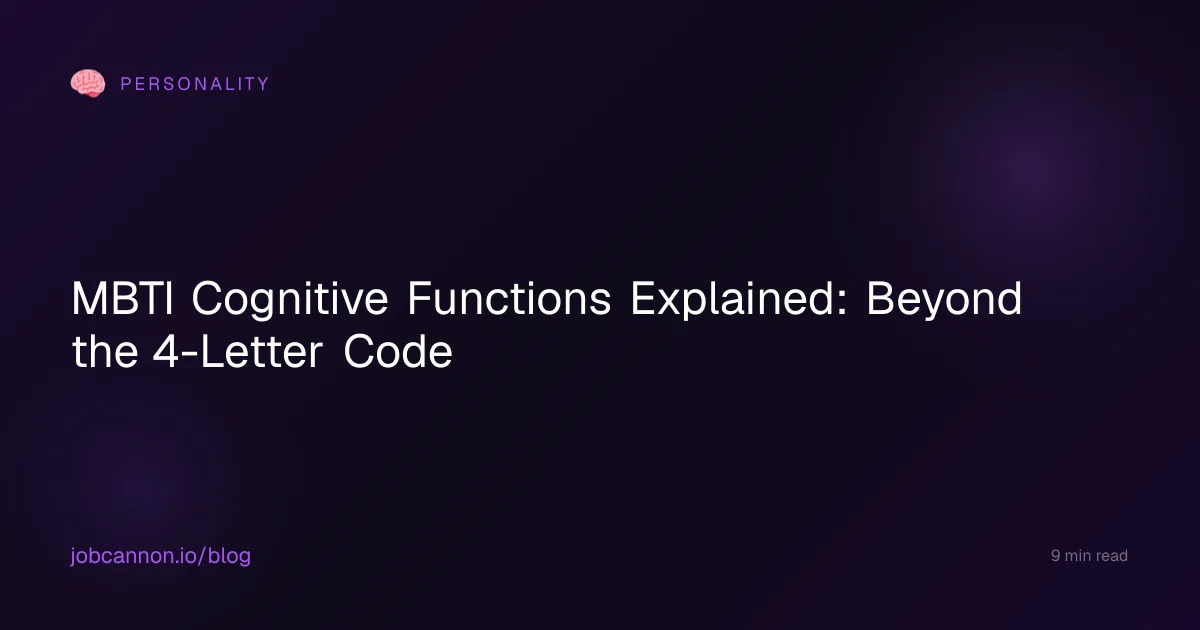 PERSONALITY

MBTI Cognitive Functions Explained: Beyond the 4-Letter Code

jobcannon.io/blog

9 min read